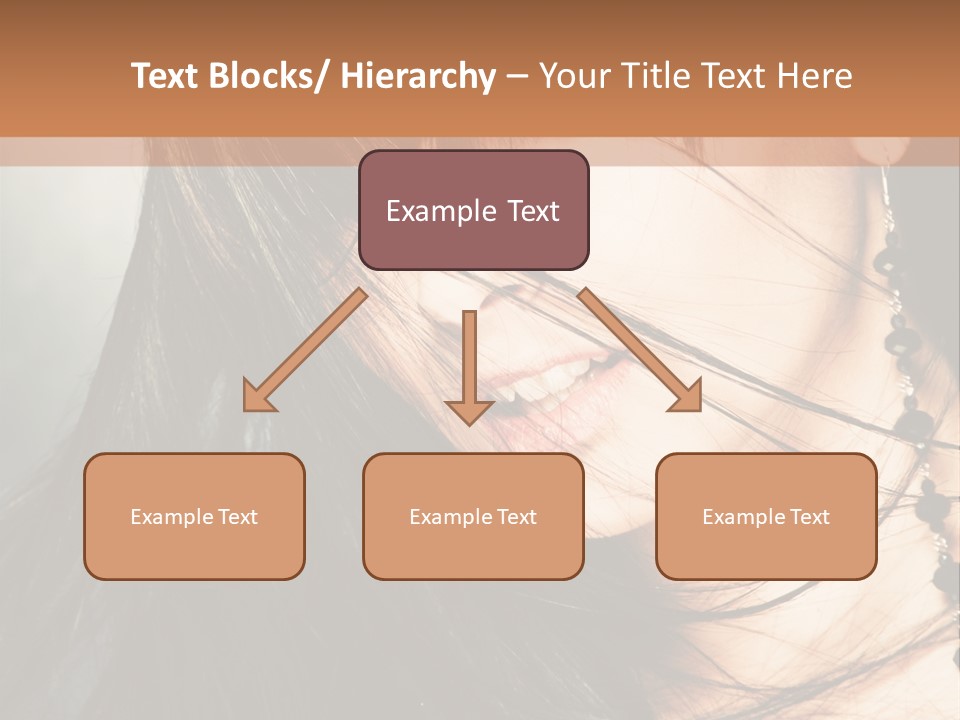 Text Blocks/ Hierarchy – Your Title Text Here

Example Text

Example Text

Example Text

Example Text